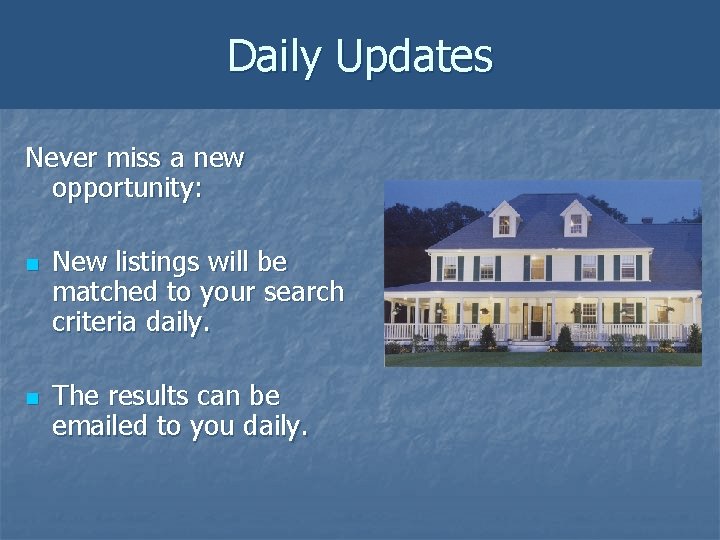 Daily Updates

Never miss a new opportunity:

- New listings will be matched to your search criteria daily.

- The results can be emailed to you daily.